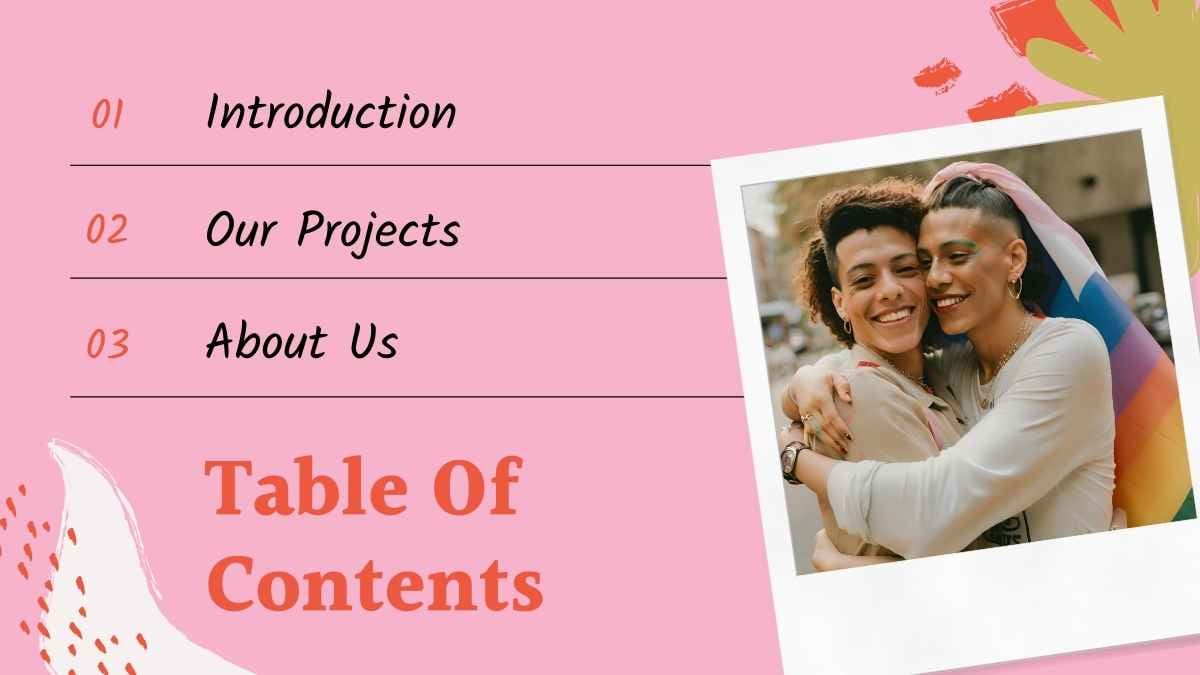 01 Introduction

02 Our Projects

03 About Us

Table Of Contents